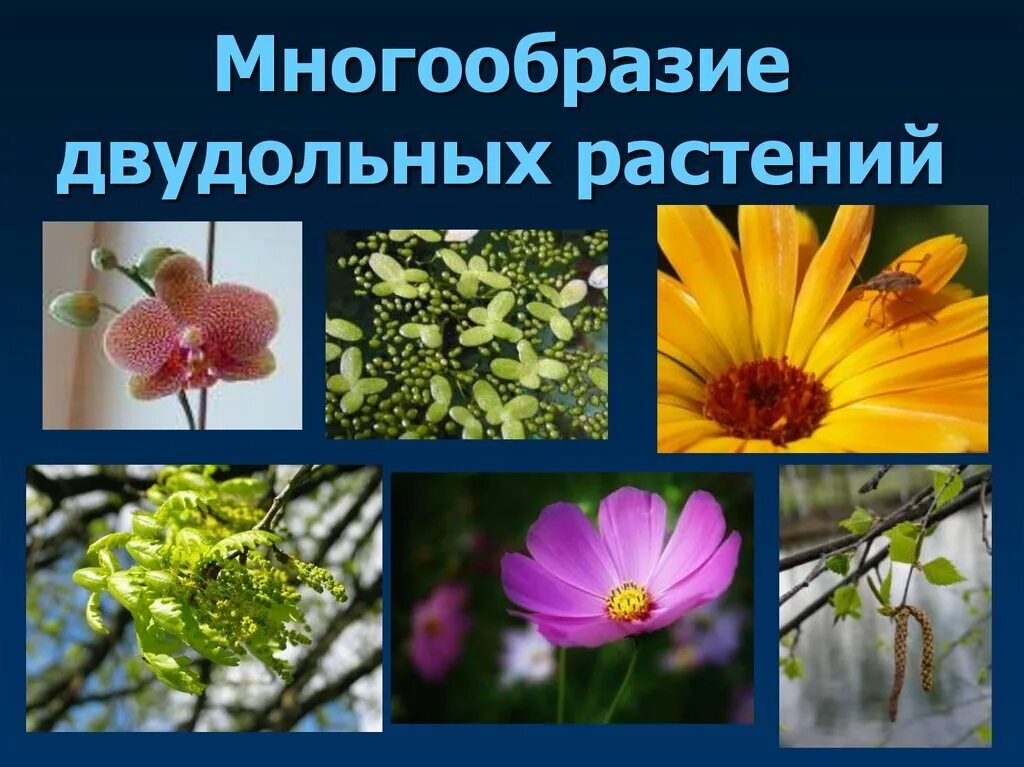 Многообразие двудольных растений